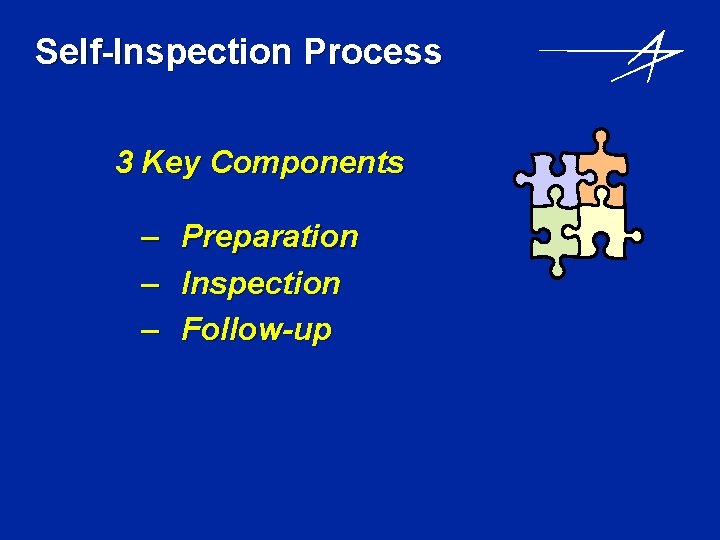 Self-Inspection Process

3 Key Components

– Preparation
– Inspection
– Follow-up